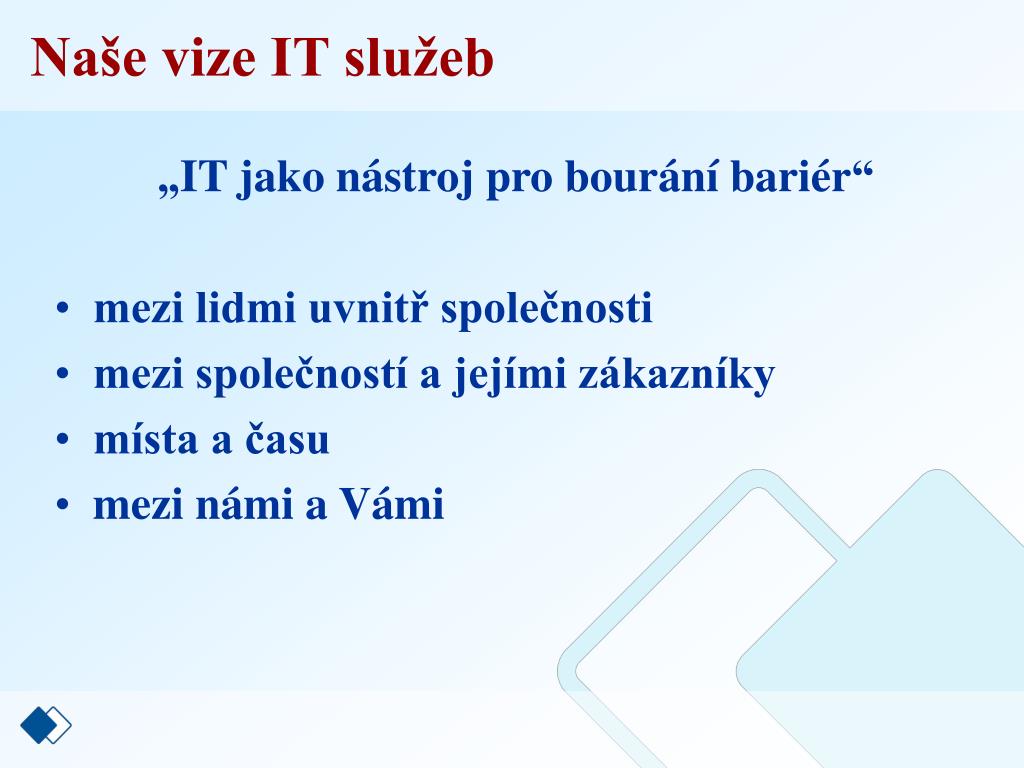 Naše vize IT služeb

„IT jako nástroj pro bourání bariér“

• mezi lidmi uvnitř společnosti
• mezi společností a jejími zákazníky
• místa a času
• mezi námi a Vámi